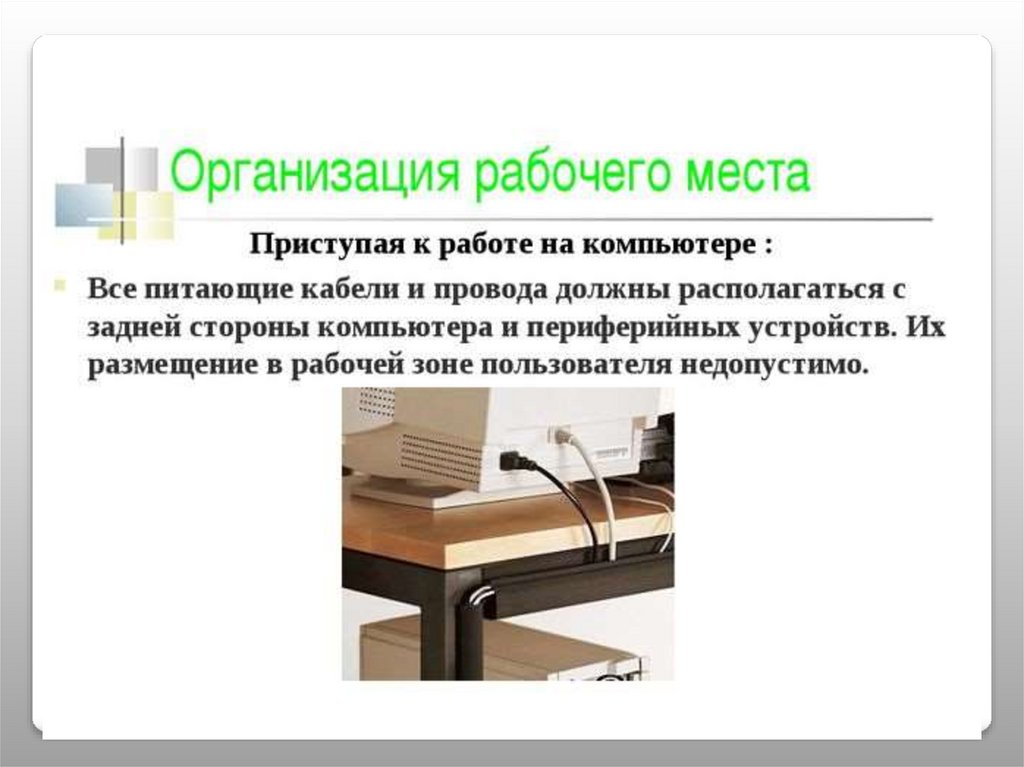 Организация рабочего места

Приступая к работе на компьютере :

Все питающие кабели и провода должны располагаться с задней стороны компьютера и периферийных устройств. Их размещение в рабочей зоне пользователя недопустимо.